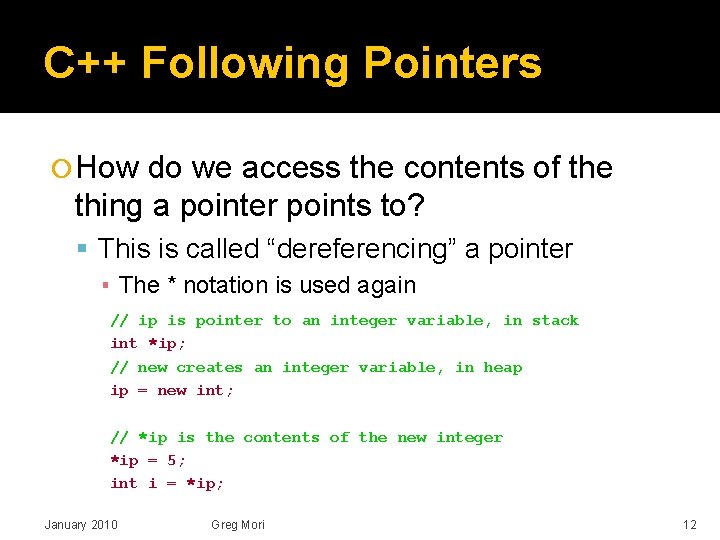 C++ Following Pointers

How do we access the contents of the thing a pointer points to?

This is called “dereferencing” a pointer

The * notation is used again

// ip is pointer to an integer variable, in stack
int *ip;
// new creates an integer variable, in heap
ip = new int;

// *ip is the contents of the new integer
*ip = 5;
int i = *ip;

January 2010 Greg Mori 12